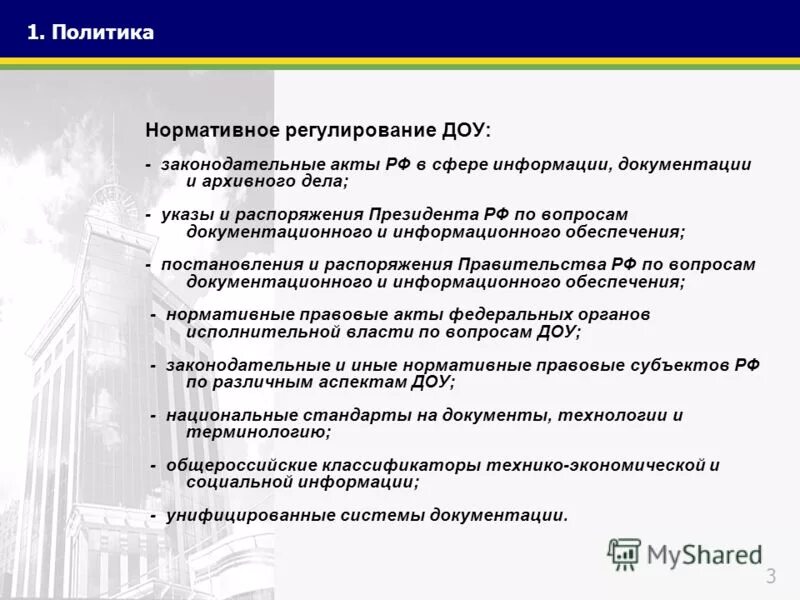 1. Политика

Нормативное регулирование ДОУ:

- законодательные акты РФ в сфере информации, документации и архивного дела;

- указы и распоряжения Президента РФ по вопросам документационного и информационного обеспечения;

- постановления и распоряжения Правительства РФ по вопросам документационного и информационного обеспечения;

- нормативные правовые акты федеральных органов исполнительной власти по вопросам ДОУ;

- законодательные и иные нормативные правовые субъектов РФ по различным аспектам ДОУ;

- национальные стандарты на документы, технологии и терминологию;

- общероссийские классификаторы технико-экономической и социальной информации;

- унифицированные системы документации.

MyShared

3